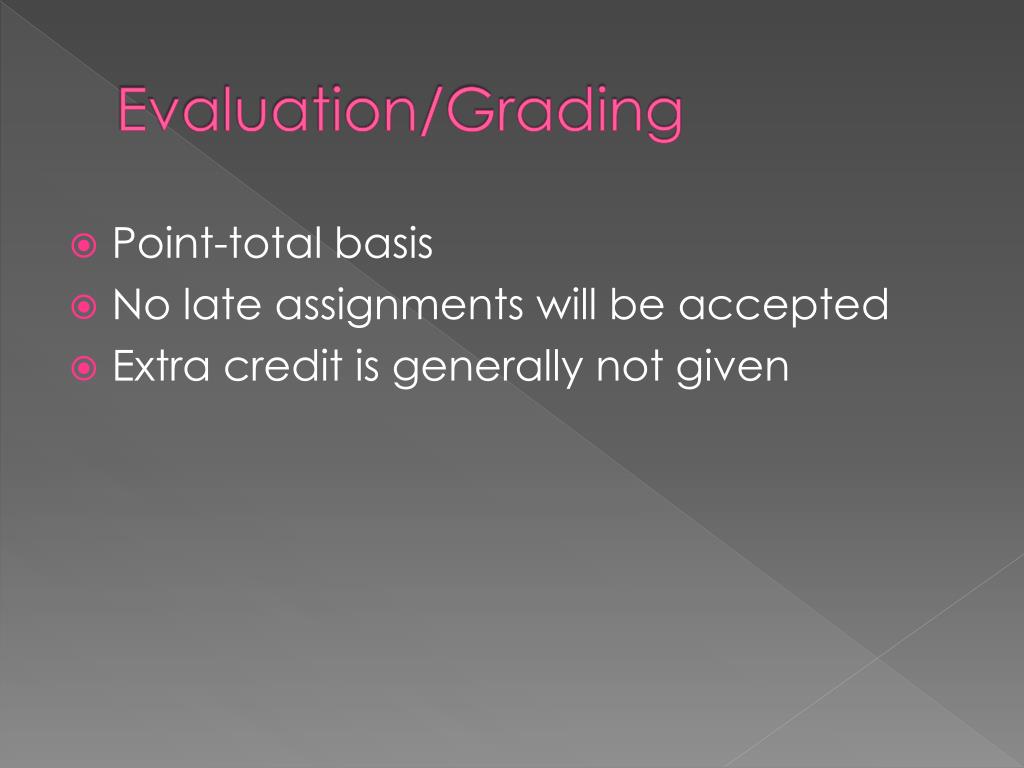 Evaluation/Grading

Point-total basis
No late assignments will be accepted
Extra credit is generally not given